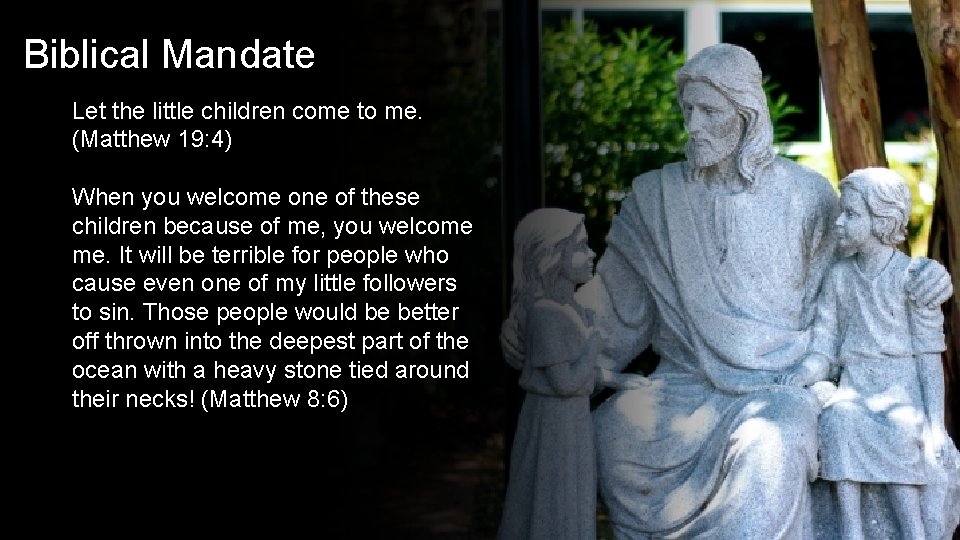 Biblical Mandate

Let the little children come to me. (Matthew 19:4)

When you welcome one of these children because of me, you welcome me. It will be terrible for people who cause even one of my little followers to sin. Those people would be better off thrown into the deepest part of the ocean with a heavy stone tied around their necks! (Matthew 8:6)